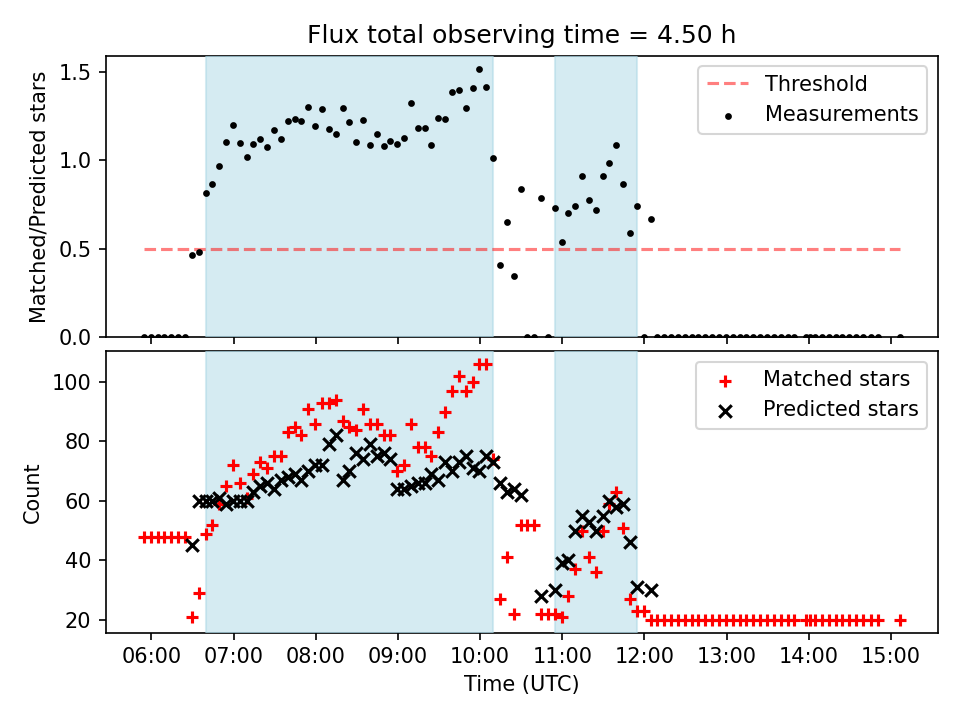 Flux total observing time = 4.50 h

Matched/Predicted stars

1.5
1.0
0.5
0.0

Threshold
Measurements

Count

100
80
60
40
20

Matched stars
Predicted stars

06:00 07:00 08:00 09:00 10:00 11:00 12:00 13:00 14:00 15:00
Time (UTC)